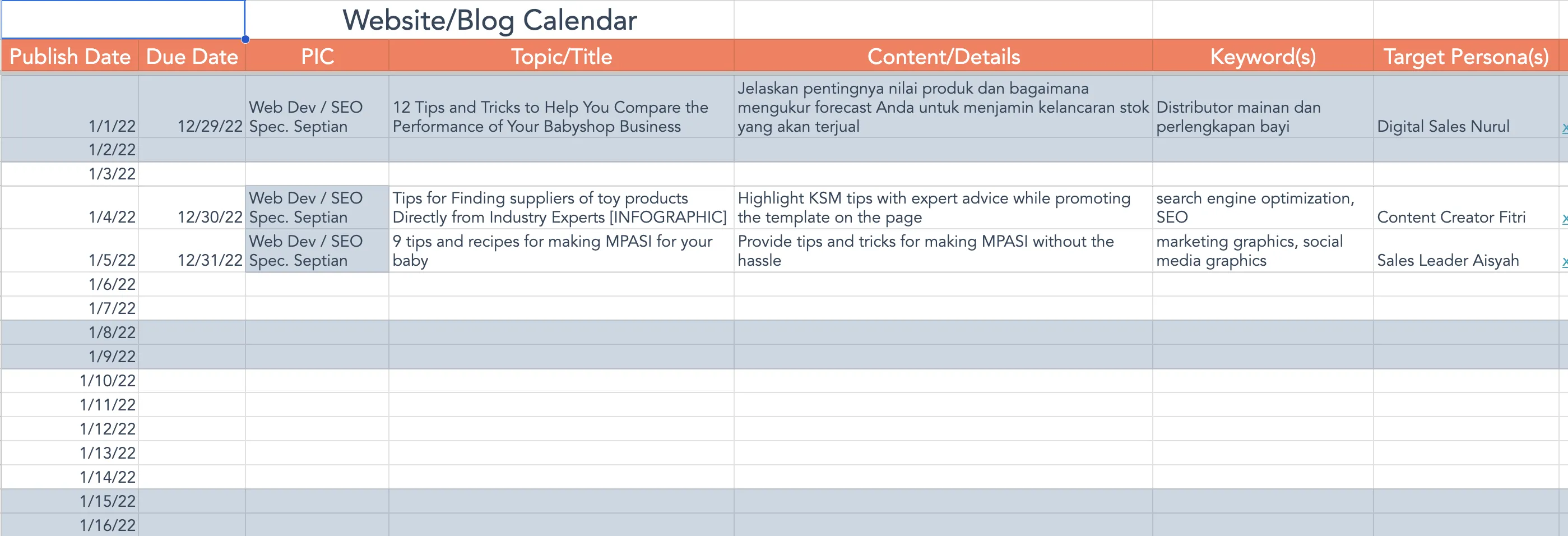 Website/Blog Calendar

| Publish Date | Due Date | PIC | Topic/Title | Content/Details | Keyword(s) | Target Persona(s) |
|---|---|---|---|---|---|---|
| 1/1/22 | 12/29/22 | Web Dev / SEO Spec. Septian | 12 Tips and Tricks to Help You Compare the Performance of Your Babyshop Business | Jelaskan pentingnya nilai produk dan bagaimana mengukur forecast Anda untuk menjamin kelancaran stok yang akan terjual | Distributor mainan dan perlengkapan bayi | Digital Sales Nurul |
| 1/2/22 | | | | | | |
| 1/3/22 | | | | | | |
| 1/4/22 | 12/30/22 | Web Dev / SEO Spec. Septian | Tips for Finding suppliers of toy products Directly from Industry Experts [INFOGRAPHIC] | Highlight KSM tips with expert advice while promoting the template on the page | search engine optimization, SEO | Content Creator Fitri |
| 1/5/22 | 12/31/22 | Web Dev / SEO Spec. Septian | 9 tips and recipes for making MPASI for your baby | Provide tips and tricks for making MPASI without the hassle | marketing graphics, social media graphics | Sales Leader Aisyah |
| 1/6/22 | | | | | | |
| 1/7/22 | | | | | | |
| 1/8/22 | | | | | | |
| 1/9/22 | | | | | | |
| 1/10/22 | | | | | | |
| 1/11/22 | | | | | | |
| 1/12/22 | | | | | | |
| 1/13/22 | | | | | | |
| 1/14/22 | | | | | | |
| 1/15/22 | | | | | | |
| 1/16/22 | | | | | | |